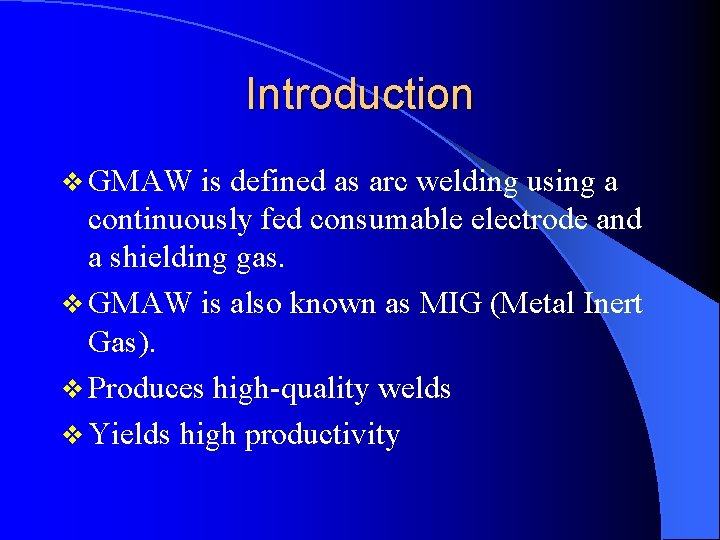 Introduction

❖ GMAW is defined as arc welding using a continuously fed consumable electrode and a shielding gas.

❖ GMAW is also known as MIG (Metal Inert Gas).

❖ Produces high-quality welds

❖ Yields high productivity